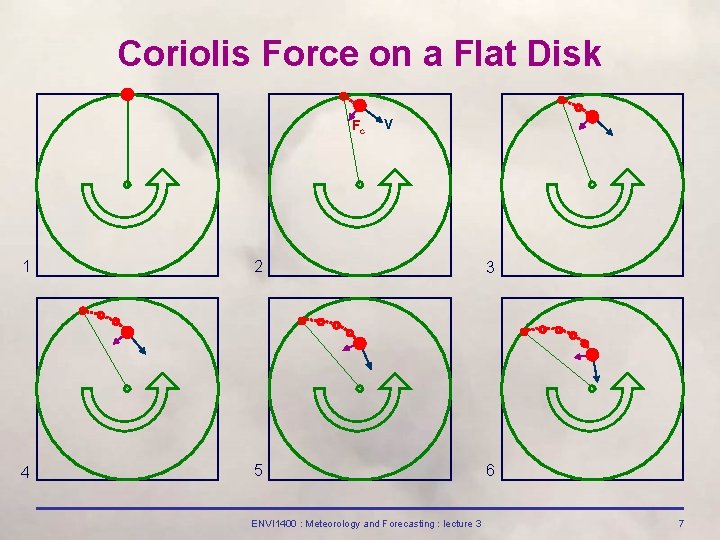 Coriolis Force on a Flat Disk

1

$F_c$ V

2

3

4

5

6

ENVI1400 : Meteorology and Forecasting : lecture 3

7